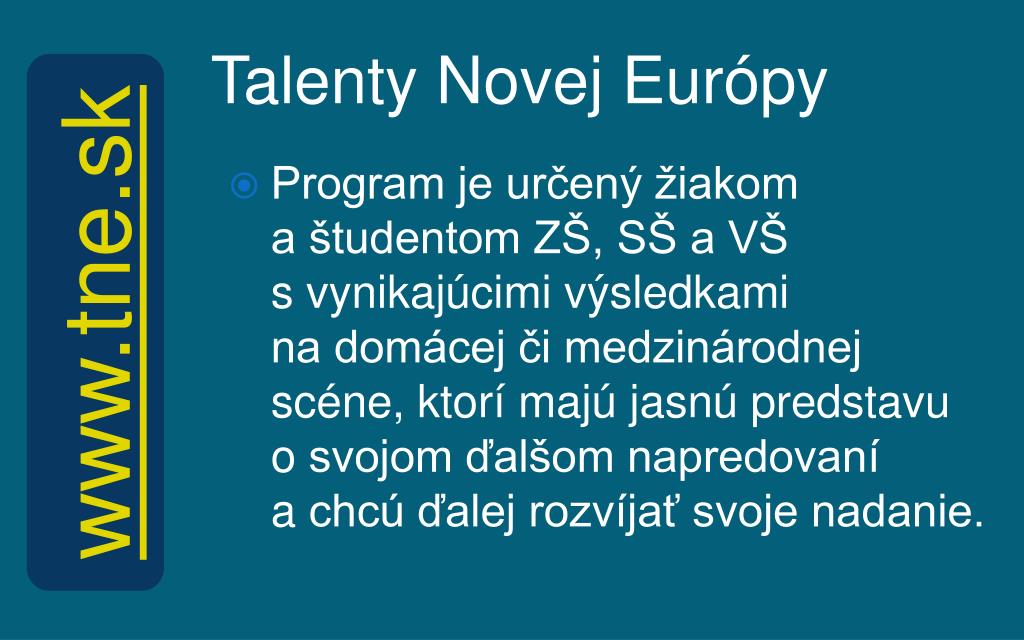 www.tne.sk

Talenty Novej Európy

Program je určený žiakom a študentom ZŠ, SŠ a VŠ s vynikajúcimi výsledkami na domácej či medzinárodnej scéne, ktorí majú jasnú predstavu o svojom ďalšom napredovaní a chcú ďalej rozvíjať svoje nadanie.